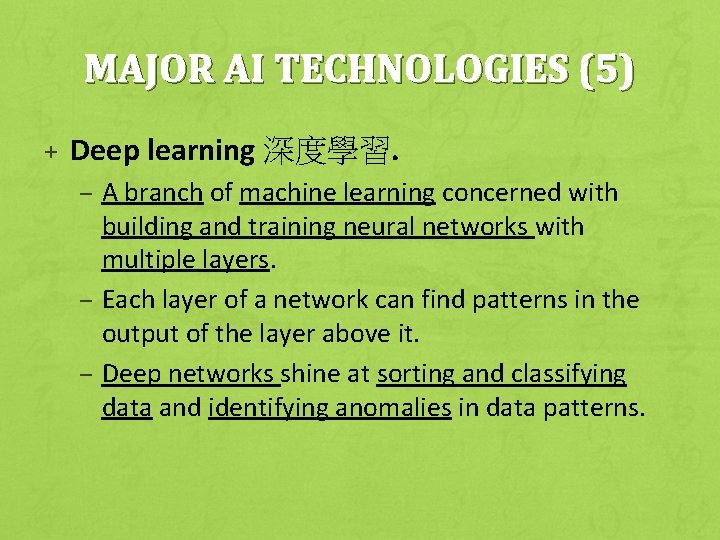 MAJOR AI TECHNOLOGIES (5)

+ Deep learning 深度學習.

– A branch of machine learning concerned with building and training neural networks with multiple layers.

– Each layer of a network can find patterns in the output of the layer above it.

– Deep networks shine at sorting and classifying data and identifying anomalies in data patterns.